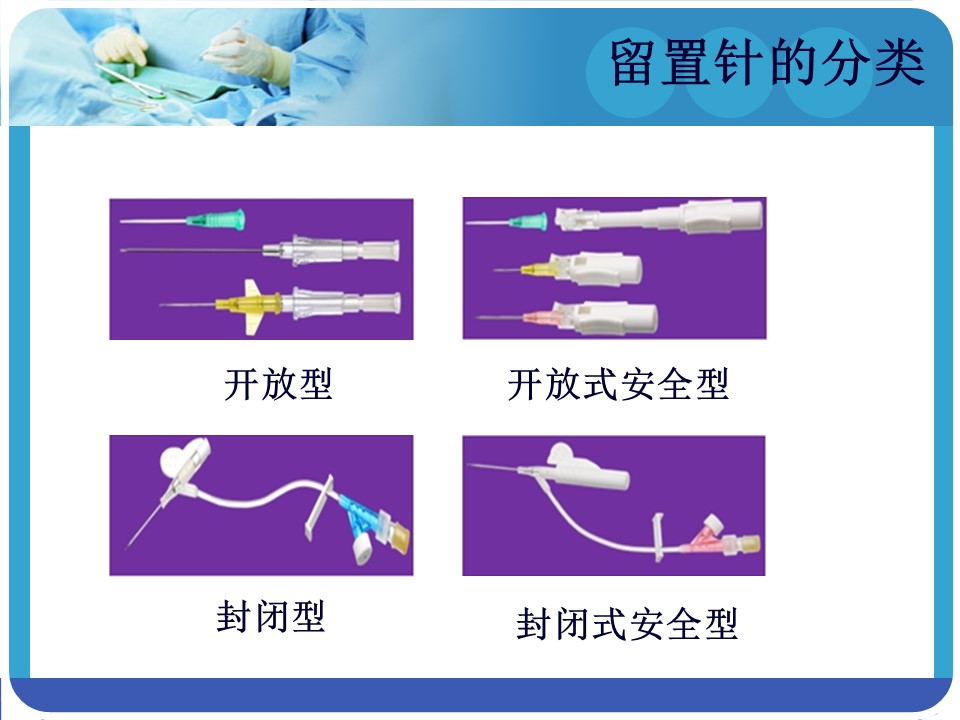 留置针的分类

开放型

开放式安全型

封闭型

封闭式安全型